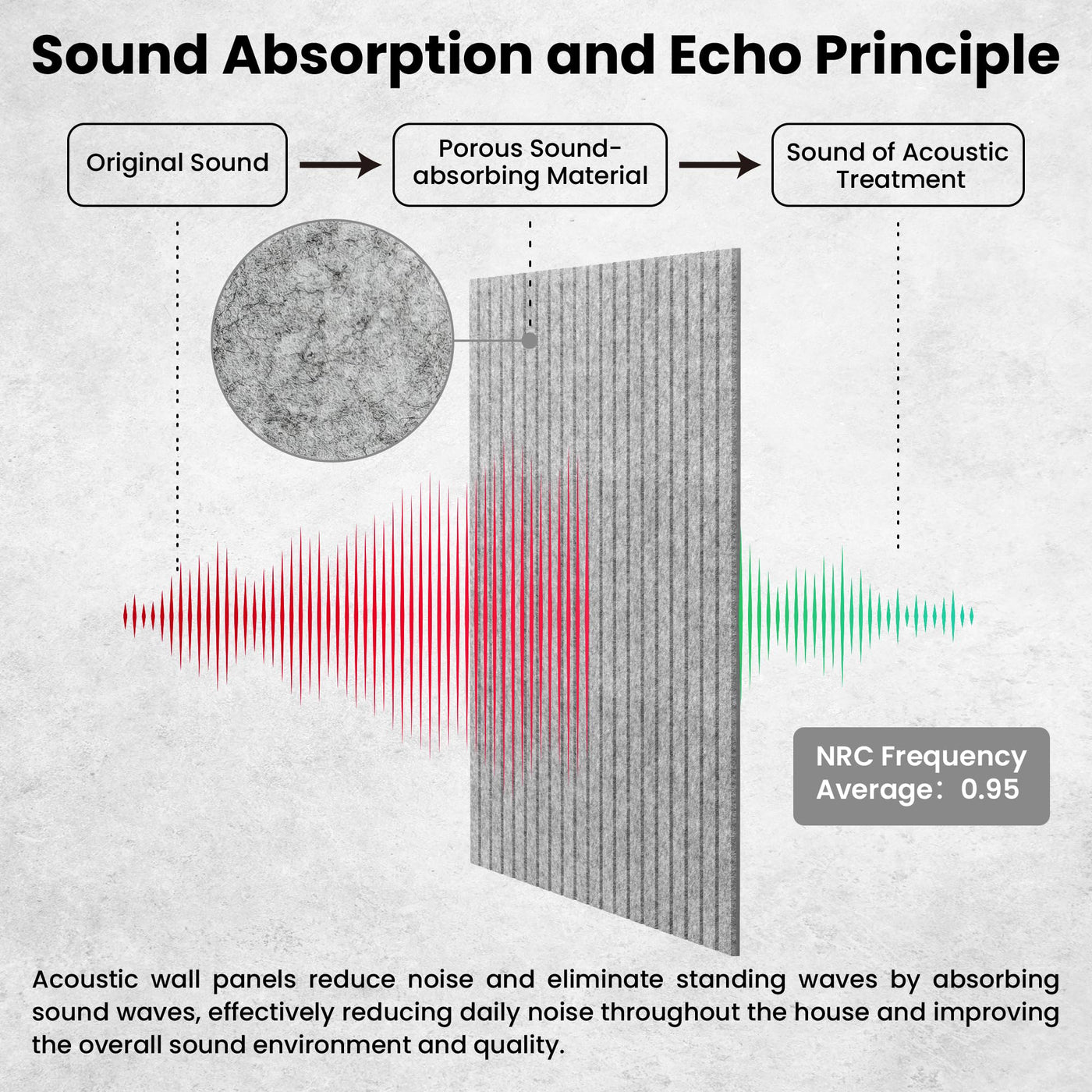 Sound Absorption and Echo Principle

Original Sound

Porous Sound-absorbing Material

Sound of Acoustic Treatment

NRC Frequency Average: 0.95

Acoustic wall panels reduce noise and eliminate standing waves by absorbing sound waves, effectively reducing daily noise throughout the house and improving the overall sound environment and quality.